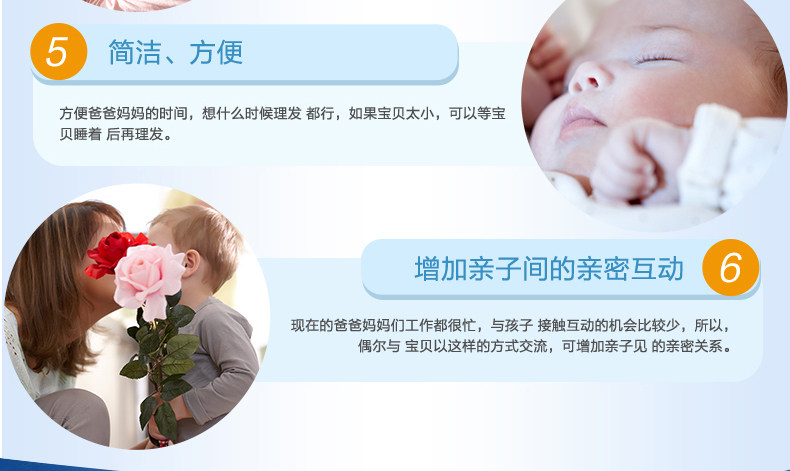 5 简洁、方便

方便爸爸妈妈的时间，想什么时候理发 都行，如果宝贝太小，可以等宝贝睡着 后再理发。

增加亲子间的亲密互动 6

现在的爸爸妈妈们工作都很忙，与孩子 接触互动的机会比较少，所以，偶尔与 宝贝以这样的方式交流，可增加亲子见 的亲密关系。